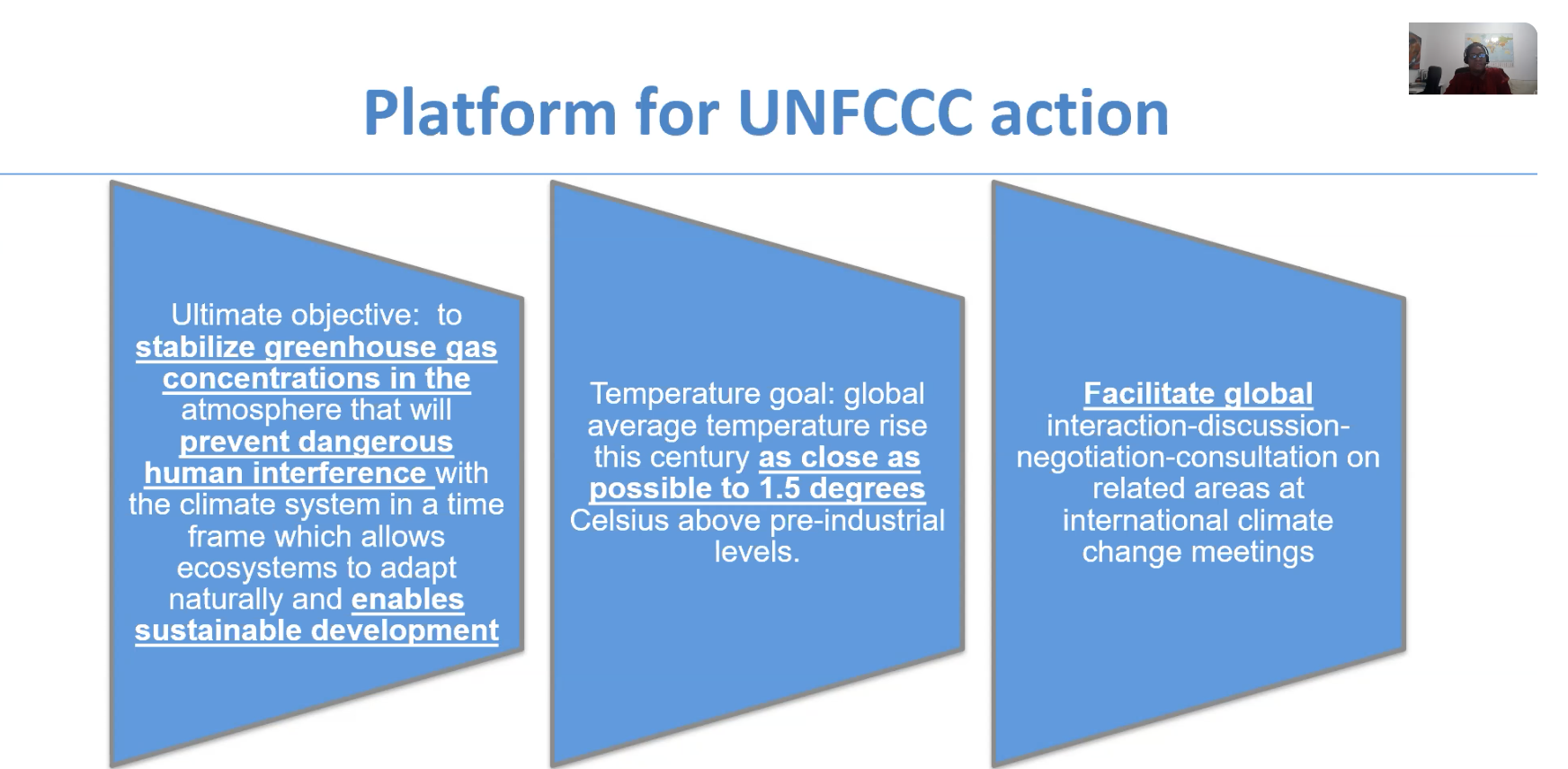 Platform for UNFCCC action

Ultimate objective: to stabilize greenhouse gas concentrations in the atmosphere that will prevent dangerous human interference with the climate system in a time frame which allows ecosystems to adapt naturally and enables sustainable development

Temperature goal: global average temperature rise this century as close as possible to 1.5 degrees Celsius above pre-industrial levels.

Facilitate global interaction-discussion-negotiation-consultation on related areas at international climate change meetings